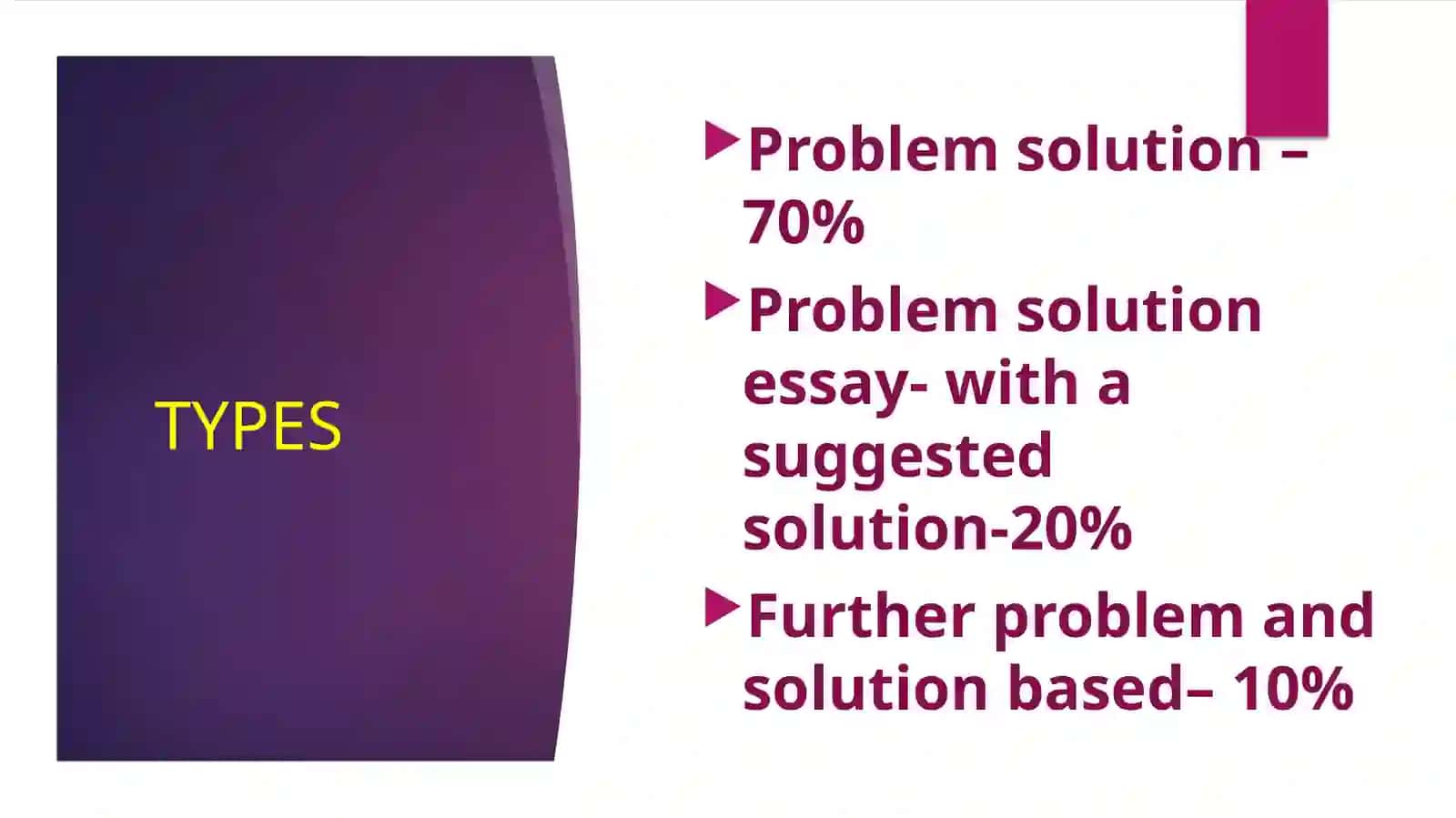 TYPES

Problem solution – 70%

Problem solution essay- with a suggested solution-20%

Further problem and solution based– 10%